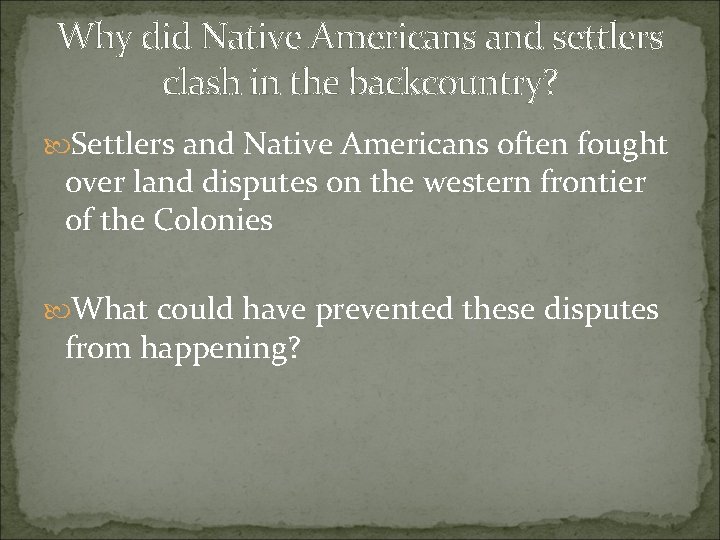 Why did Native Americans and settlers clash in the backcountry?

Settlers and Native Americans often fought over land disputes on the western frontier of the Colonies

What could have prevented these disputes from happening?